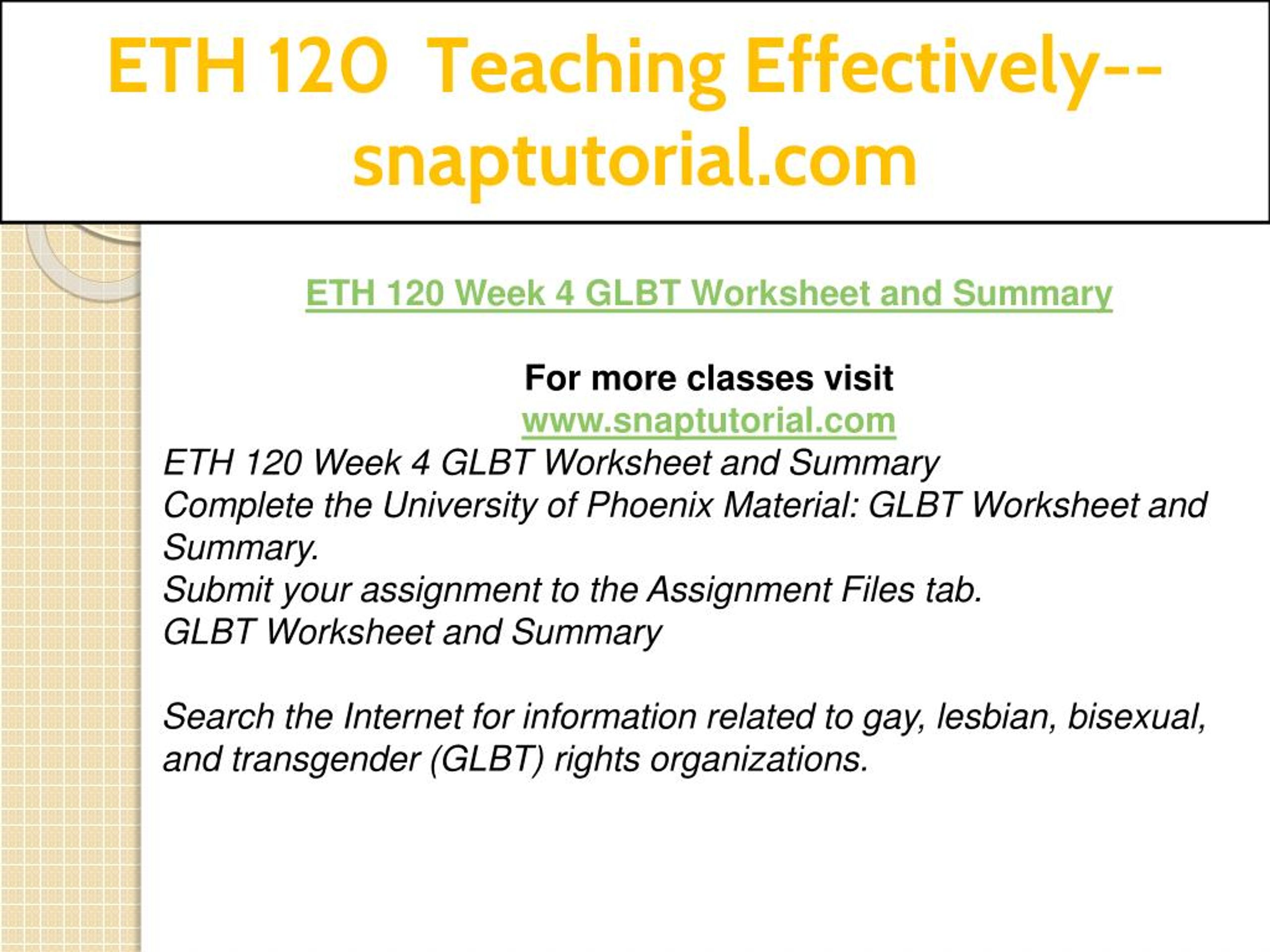 ETH 120 Teaching Effectively--snaptutorial.com

ETH 120 Week 4 GLBT Worksheet and Summary

For more classes visit
www.snaptutorial.com
ETH 120 Week 4 GLBT Worksheet and Summary
Complete the University of Phoenix Material: GLBT Worksheet and Summary.
Submit your assignment to the Assignment Files tab.
GLBT Worksheet and Summary

Search the Internet for information related to gay, lesbian, bisexual, and transgender (GLBT) rights organizations.